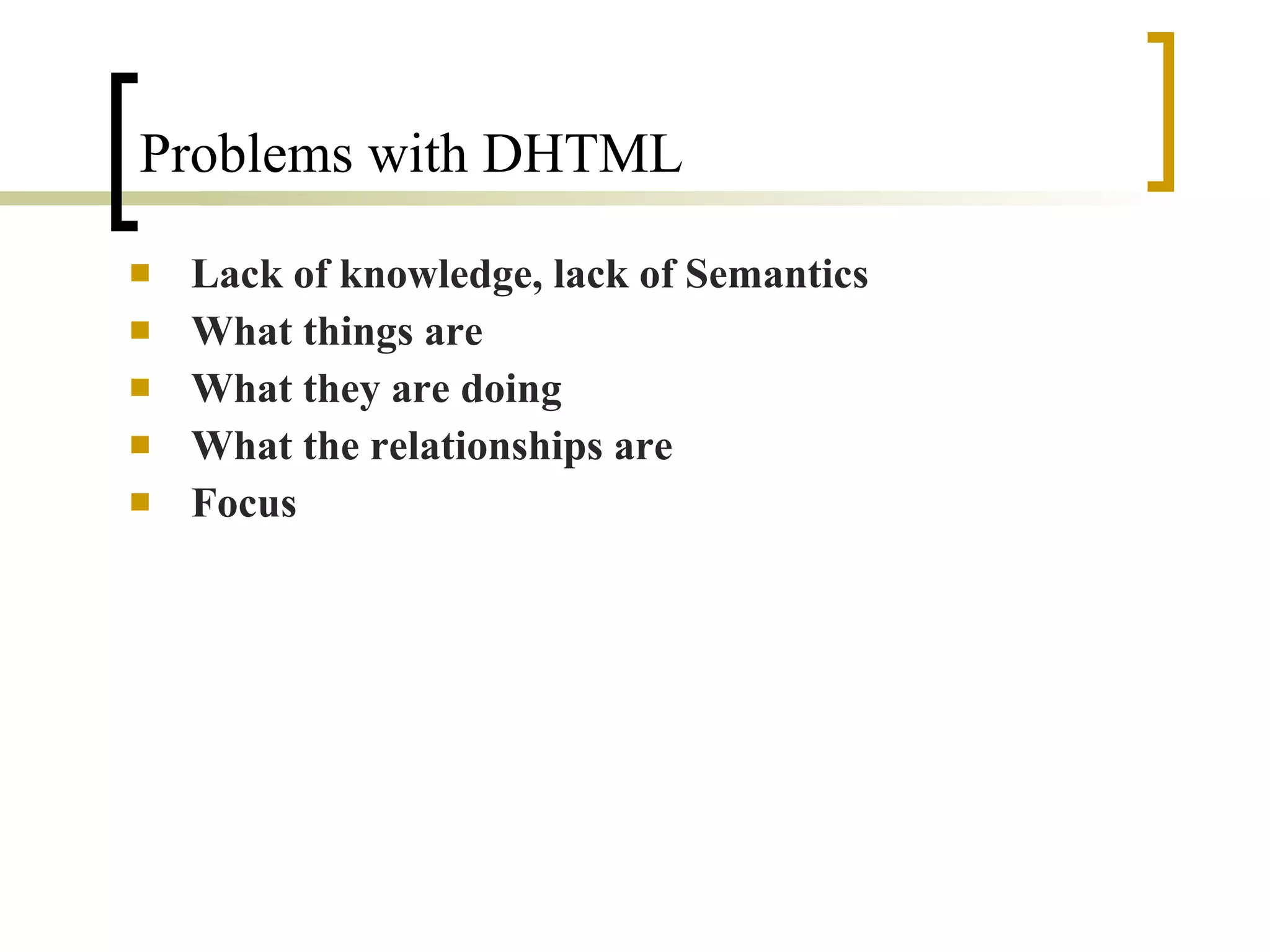 Problems with DHTML

- Lack of knowledge, lack of Semantics
- What things are
- What they are doing
- What the relationships are
- Focus